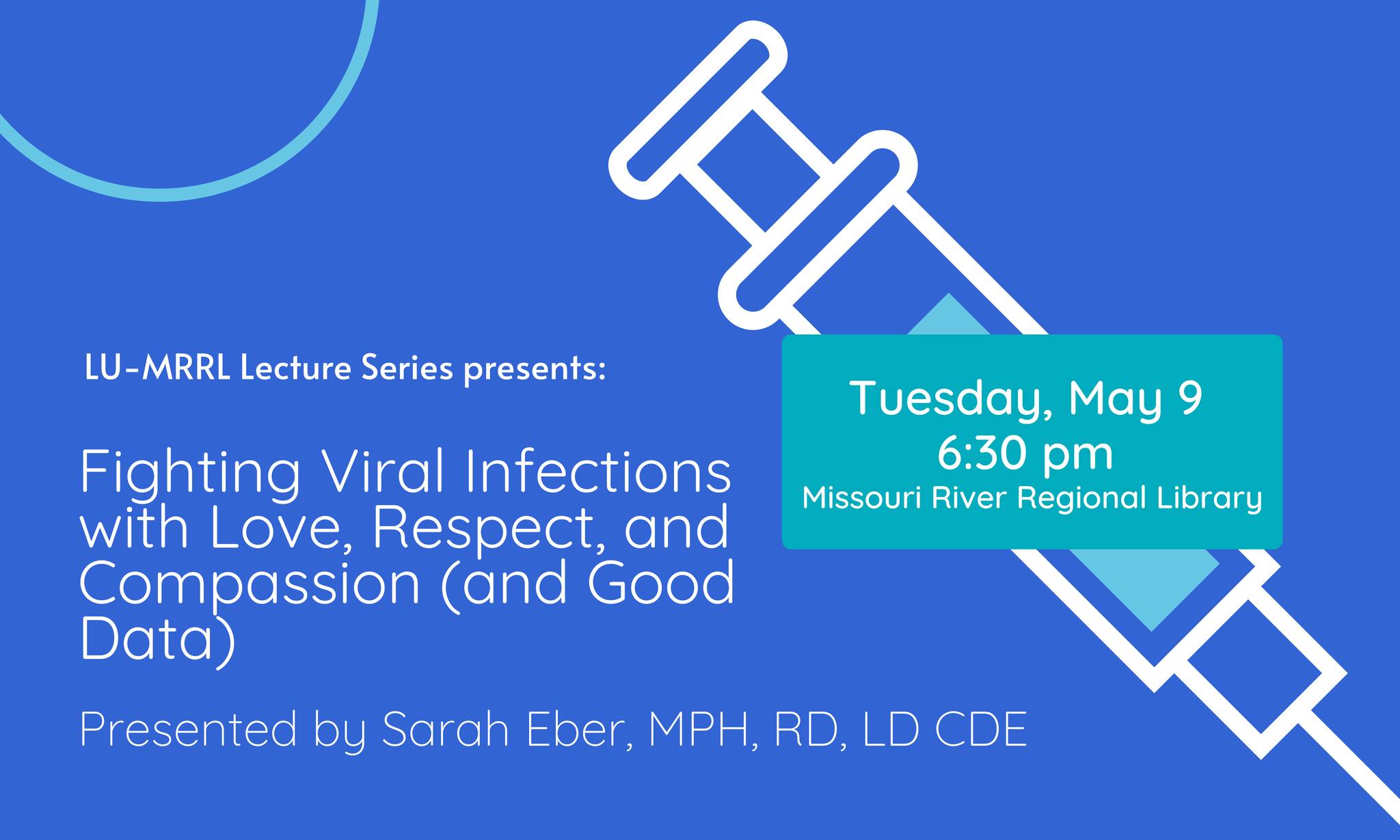 LU-MRRL Lecture Series presents:

Fighting Viral Infections with Love, Respect, and Compassion (and Good Data)

Presented by Sarah Eber, MPH, RD, LD CDE

Tuesday, May 9
6:30 pm
Missouri River Regional Library